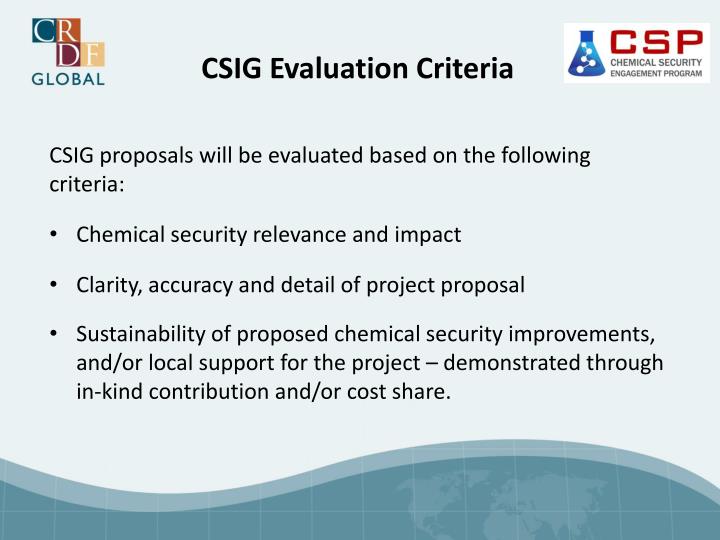 CRDF GLOBAL

CSIG Evaluation Criteria

CSP CHEMICAL SECURITY ENGAGEMENT PROGRAM

CSIG proposals will be evaluated based on the following criteria:

• Chemical security relevance and impact

• Clarity, accuracy and detail of project proposal

• Sustainability of proposed chemical security improvements, and/or local support for the project – demonstrated through in-kind contribution and/or cost share.